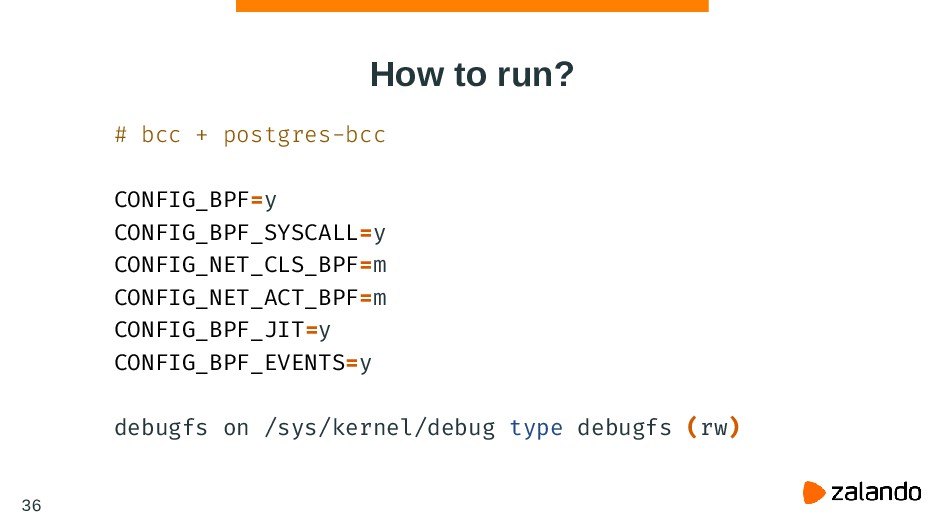 How to run?

# bcc + postgres-bcc

CONFIG_BPF=y
CONFIG_BPF_SYSCALL=y
CONFIG_NET_CLS_BPF=m
CONFIG_NET_ACT_BPF=m
CONFIG_BPF_JIT=y
CONFIG_BPF_EVENTS=y

debugfs on /sys/kernel/debug type debugfs (rw)

36

zalando